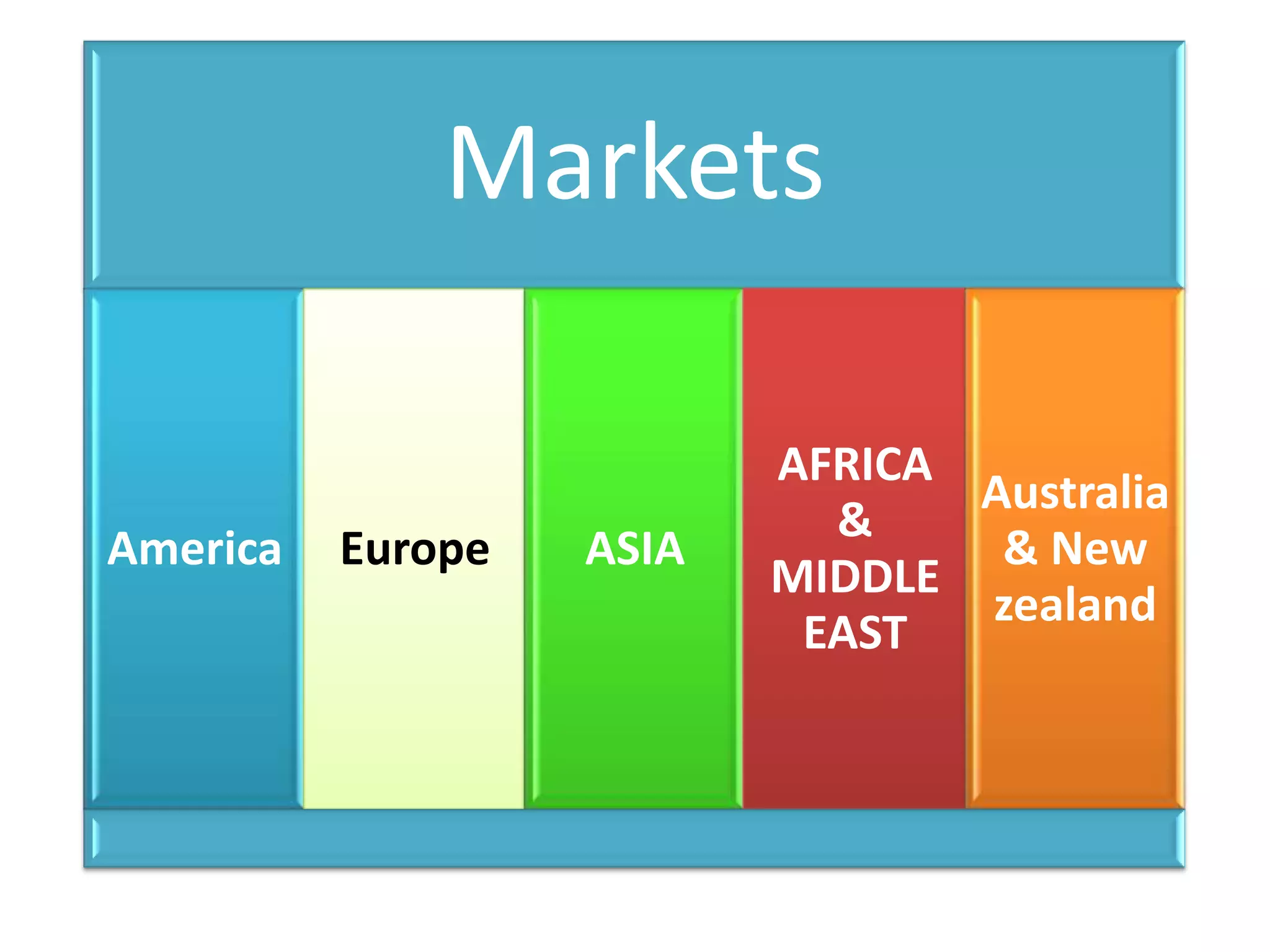 Markets

America

Europe

ASIA

AFRICA & MIDDLE EAST

Australia & New zealand